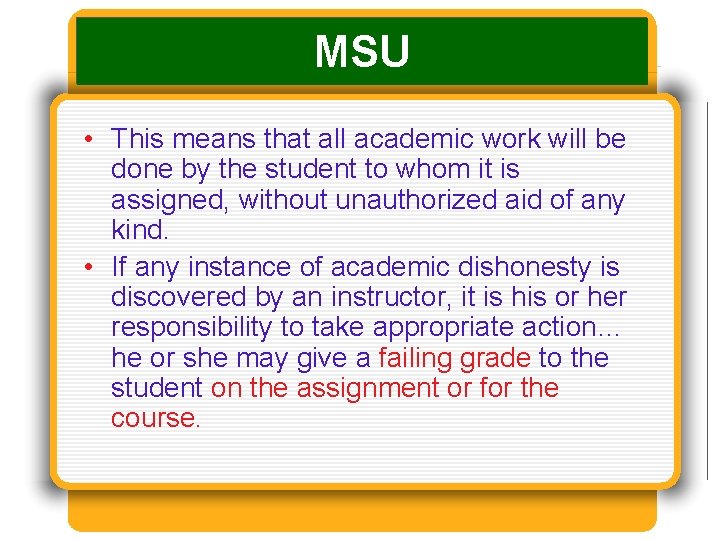 MSU

• This means that all academic work will be done by the student to whom it is assigned, without unauthorized aid of any kind.

• If any instance of academic dishonesty is discovered by an instructor, it is his or her responsibility to take appropriate action… he or she may give a failing grade to the student on the assignment or for the course.